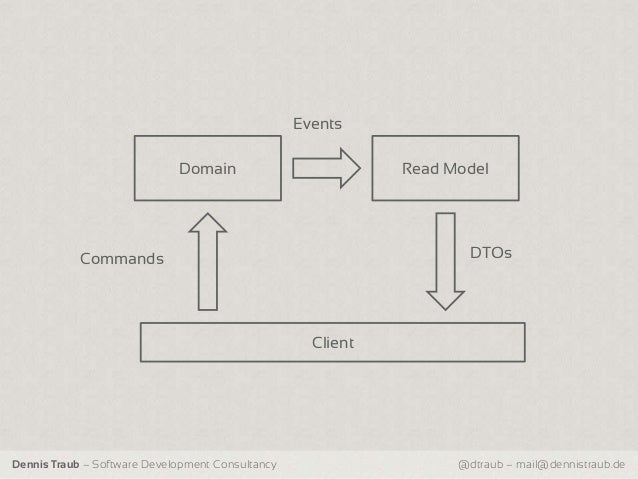 Events

Domain

Read Model

Commands

DTOs

Client

Dennis Traub – Software Development Consultancy

@dtraub – mail@dennistraub.de